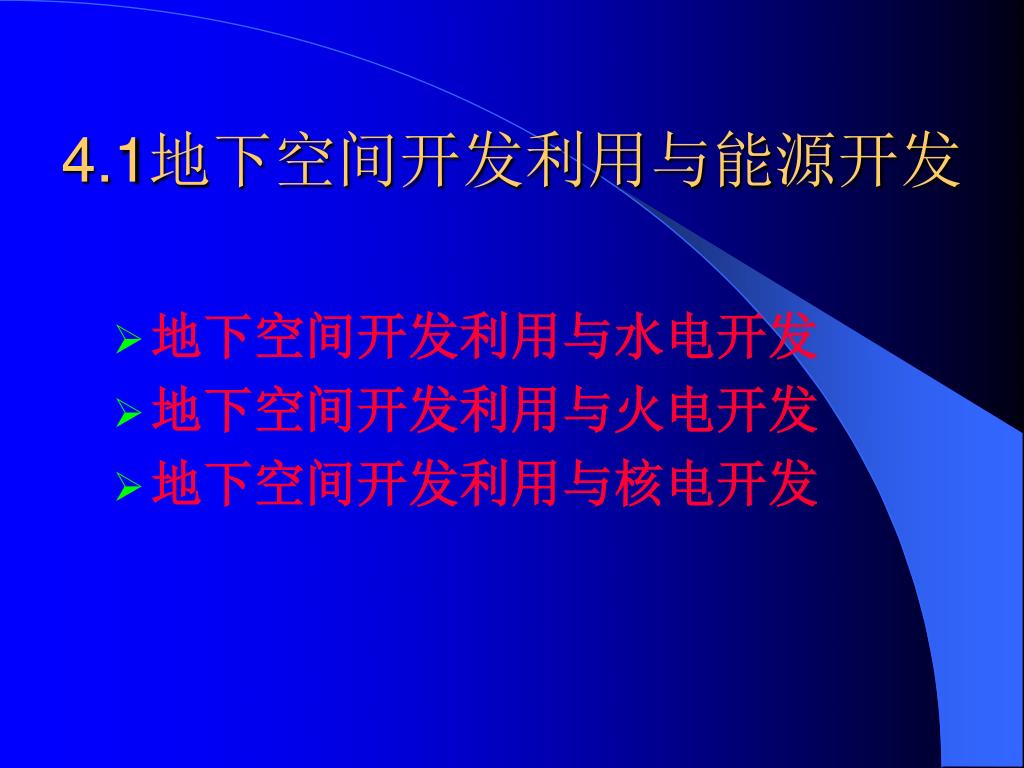 4.1地下空间开发利用与能源开发

➢ 地下空间开发利用与水电开发
➢ 地下空间开发利用与火电开发
➢ 地下空间开发利用与核电开发